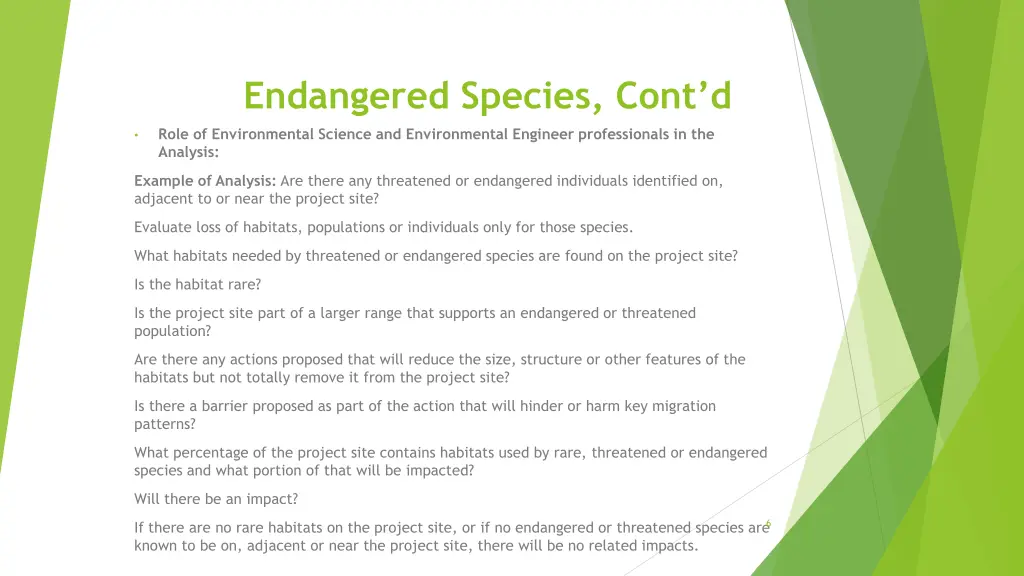 Endangered Species, Cont'd

• Role of Environmental Science and Environmental Engineer professionals in the Analysis:

Example of Analysis: Are there any threatened or endangered individuals identified on, adjacent to or near the project site?

Evaluate loss of habitats, populations or individuals only for those species.

What habitats needed by threatened or endangered species are found on the project site?

Is the habitat rare?

Is the project site part of a larger range that supports an endangered or threatened population?

Are there any actions proposed that will reduce the size, structure or other features of the habitats but not totally remove it from the project site?

Is there a barrier proposed as part of the action that will hinder or harm key migration patterns?

What percentage of the project site contains habitats used by rare, threatened or endangered species and what portion of that will be impacted?

Will there be an impact?

If there are no rare habitats on the project site, or if no endangered or threatened species are known to be on, adjacent or near the project site, there will be no related impacts.

6